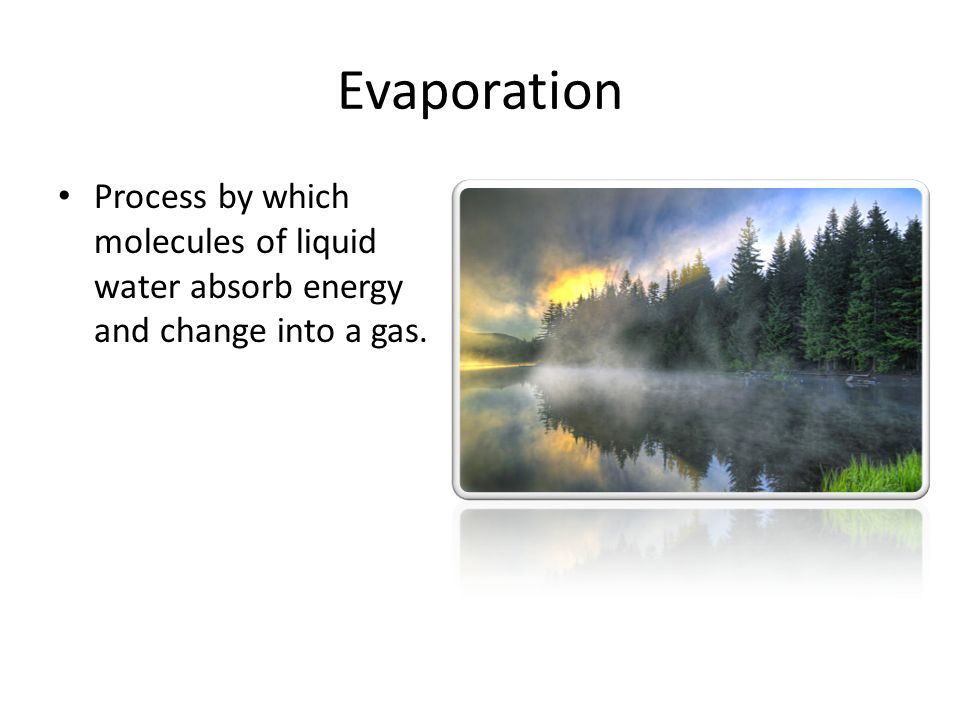 Evaporation

• Process by which molecules of liquid water absorb energy and change into a gas.